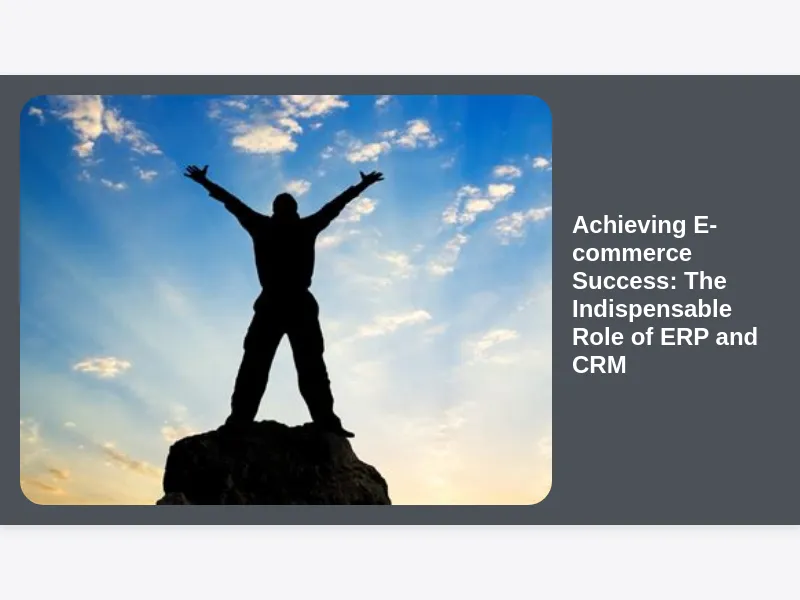 Achieving E-commerce Success: The Indispensable Role of ERP and CRM